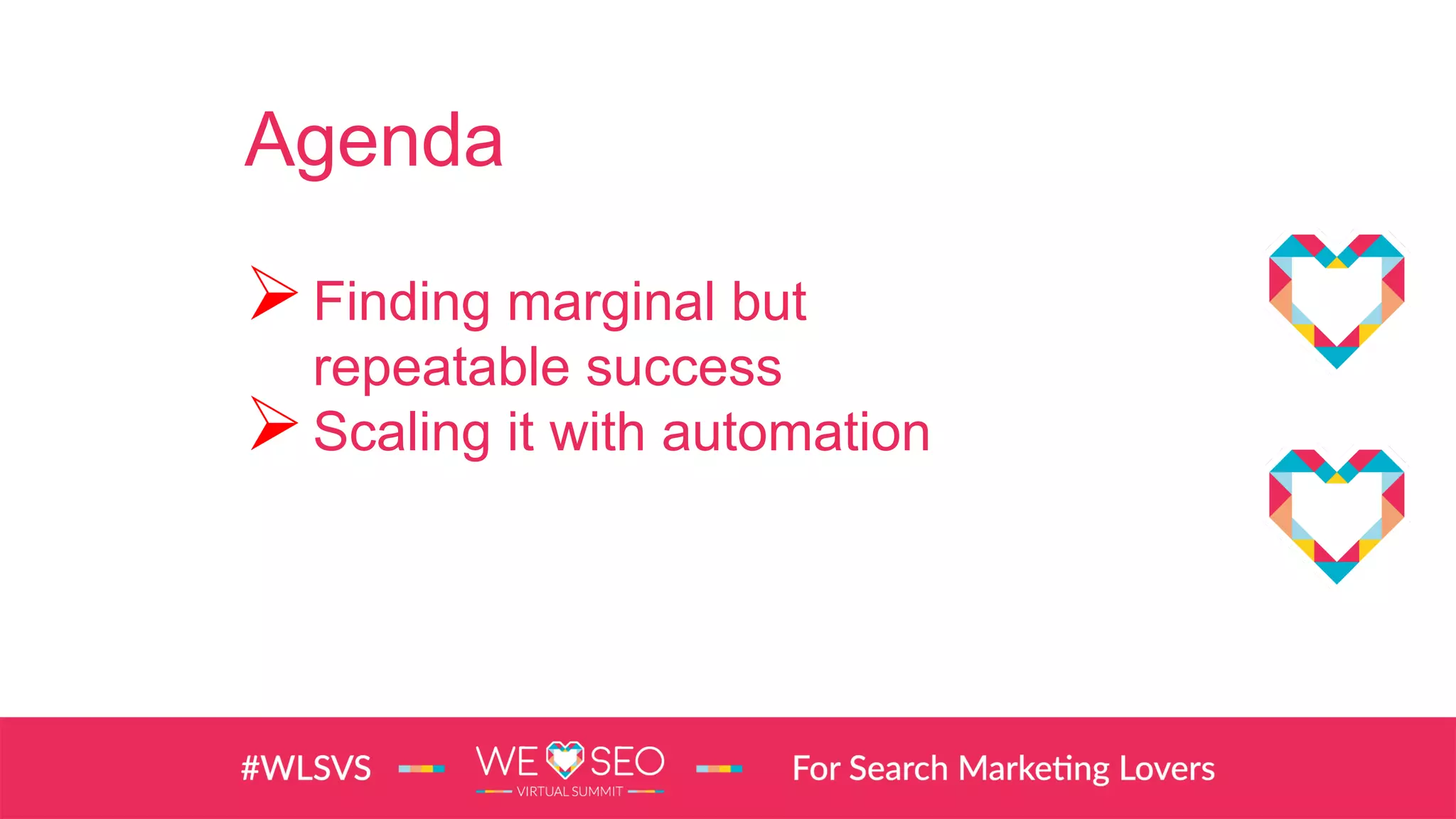 Agenda

➢ Finding marginal but repeatable success
➢ Scaling it with automation

#WLSVS WE SEO VIRTUAL SUMMIT For Search Marketing Lovers